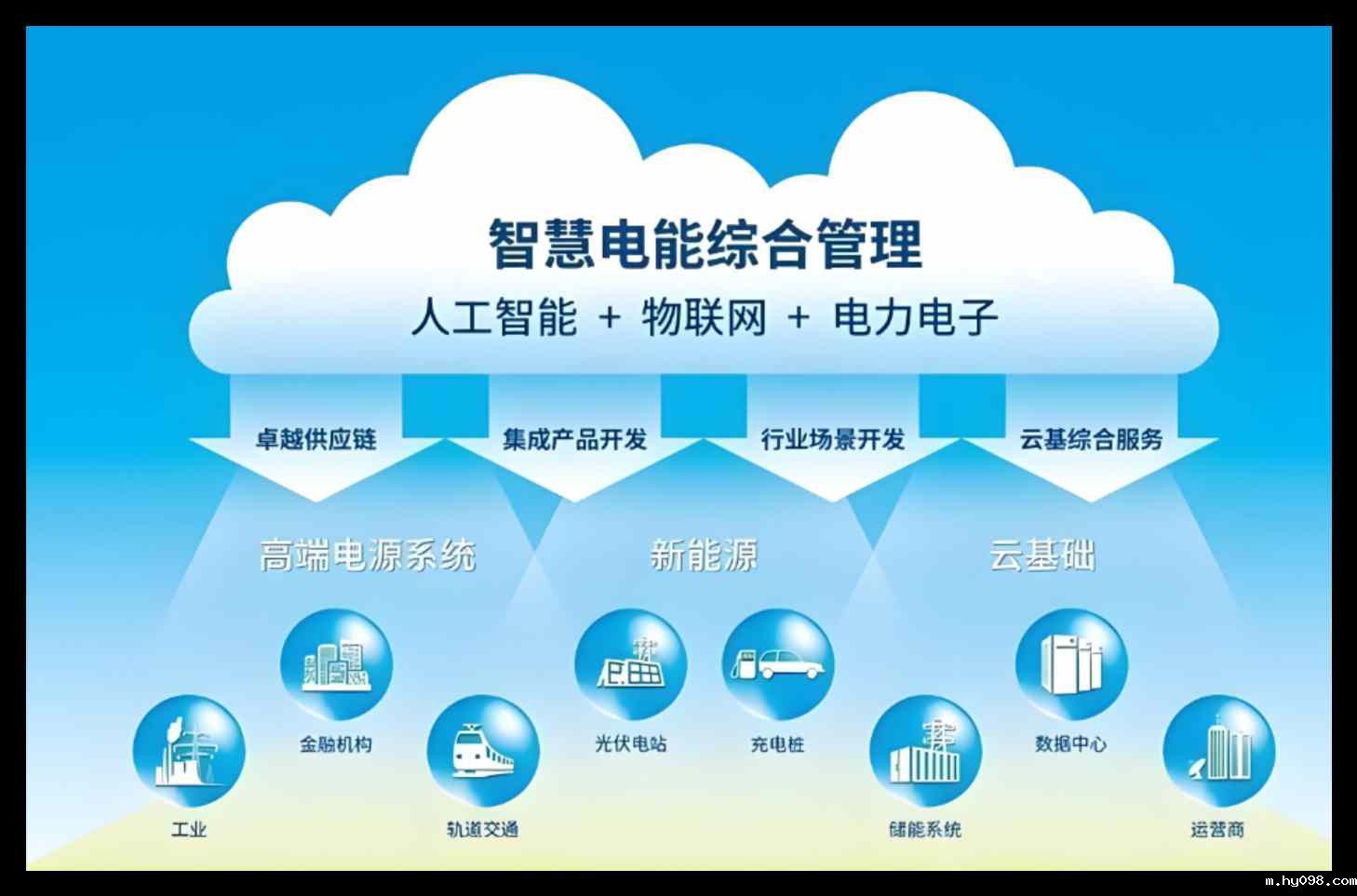 智慧电能综合管理

人工智能 + 物联网 + 电力电子

卓越供应链

集成产品开发

行业场景开发

云基综合服务

高端电源系统

新能源

云基础

金融机构

工业

轨道交通

光伏电站

充电桩

储能系统

数据中心

运营商

m.hy098.com